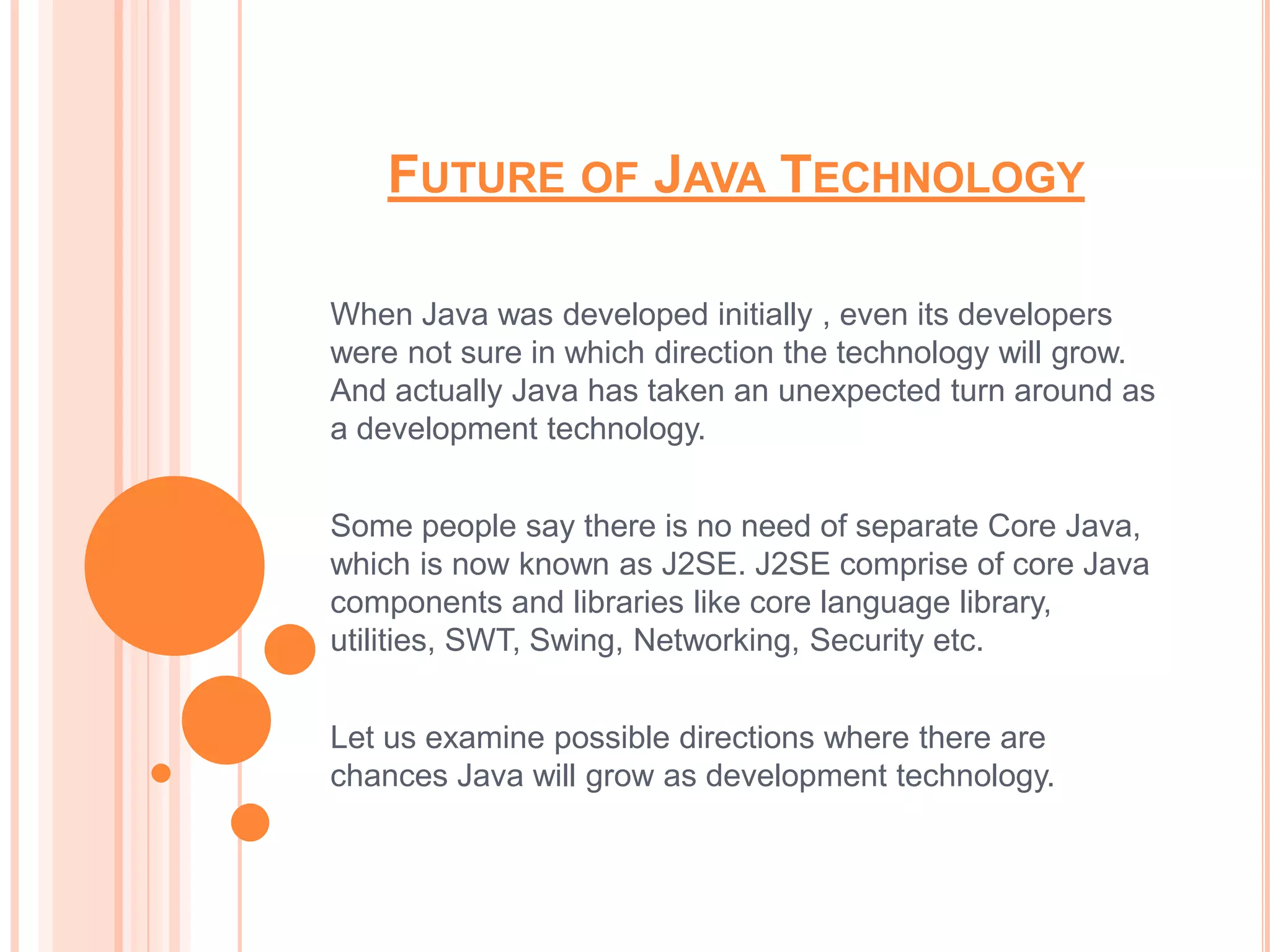 FUTURE OF JAVA TECHNOLOGY

When Java was developed initially , even its developers were not sure in which direction the technology will grow. And actually Java has taken an unexpected turn around as a development technology.

Some people say there is no need of separate Core Java, which is now known as J2SE. J2SE comprise of core Java components and libraries like core language library, utilities, SWT, Swing, Networking, Security etc.

Let us examine possible directions where there are chances Java will grow as development technology.